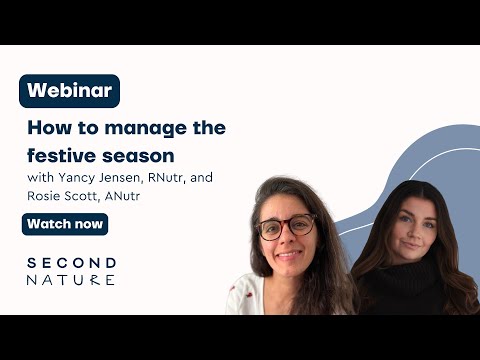 Webinar

How to manage the festive season

with Yancy Jensen, RNutr, and Rosie Scott, ANutr

Watch now

SECOND NATURE